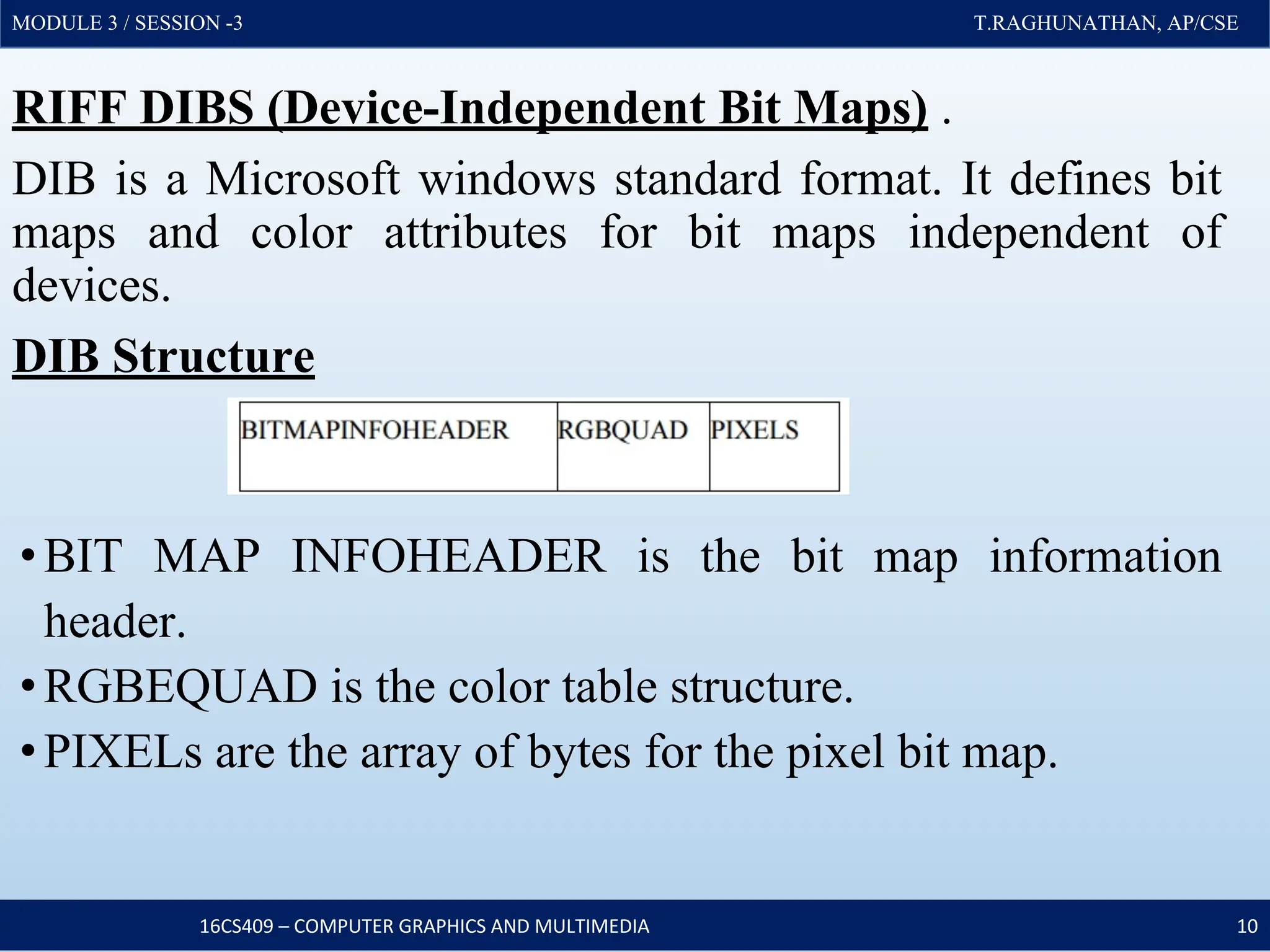 MODULE 3 / SESSION -3

T.RAGHUNATHAN, AP/CSE

RIFF DIBS (Device-Independent Bit Maps) .

DIB is a Microsoft windows standard format. It defines bit maps and color attributes for bit maps independent of devices.

DIB Structure

| BITMAPINFOHEADER | RGBQUAD | PIXELS |
|---|---|---|

• BIT MAP INFOHEADER is the bit map information header.

• RGBEQUAD is the color table structure.

• PIXELs are the array of bytes for the pixel bit map.

16CS409 – COMPUTER GRAPHICS AND MULTIMEDIA

10